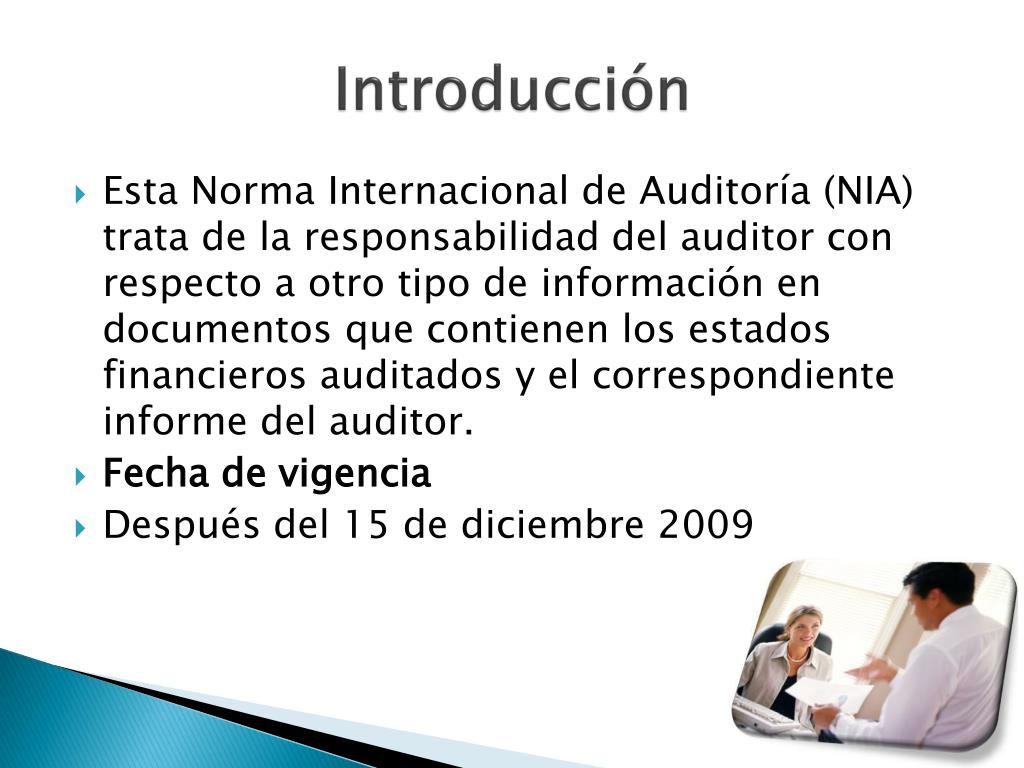 Introducción

Esta Norma Internacional de Auditoría (NIA) trata de la responsabilidad del auditor con respecto a otro tipo de información en documentos que contienen los estados financieros auditados y el correspondiente informe del auditor.

Fecha de vigencia

Después del 15 de diciembre 2009